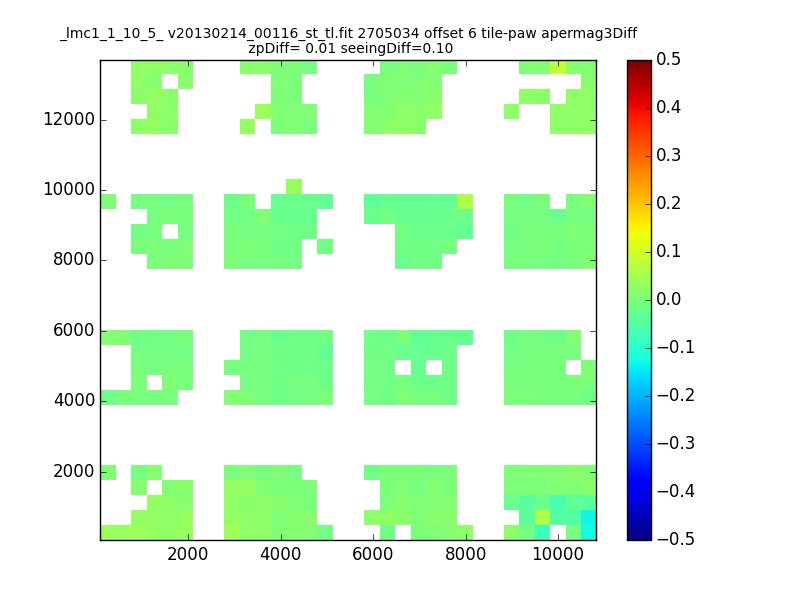 _lmc1_1_10_5_ v20130214_00116_st_tl.fit 2705034 offset 6 tile-paw apermag3Diff
zpDiff= 0.01 seeingDiff=0.10

12000
10000
8000
6000
4000
2000

2000
4000
6000
8000
10000

0.5
0.4
0.3
0.2
0.1
0.0
−0.1
−0.2
−0.3
−0.4
−0.5